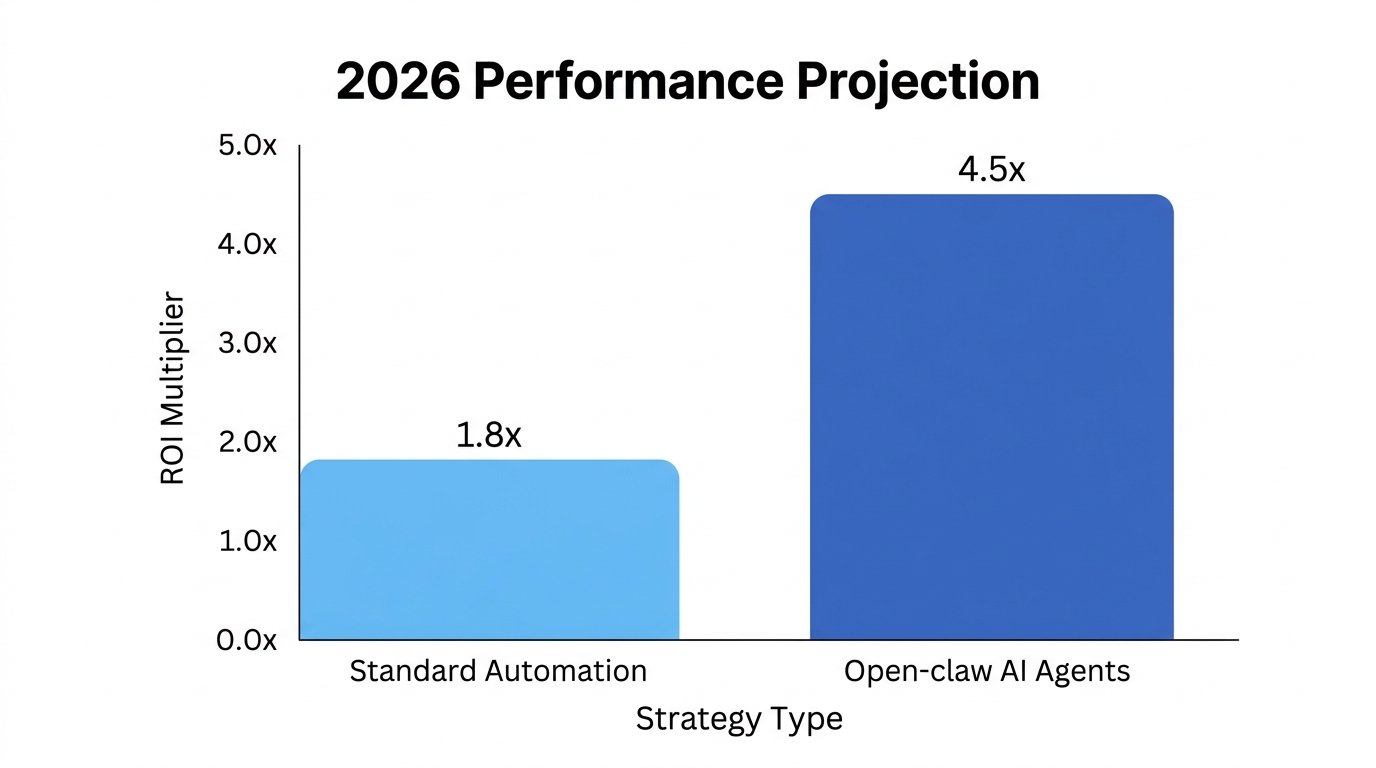 2026 Performance Projection

ROI Multiplier

5.0x
4.0x
3.0x
2.0x
1.0x
0.0x

1.8x
4.5x

Standard Automation
Open-claw AI Agents

Strategy Type